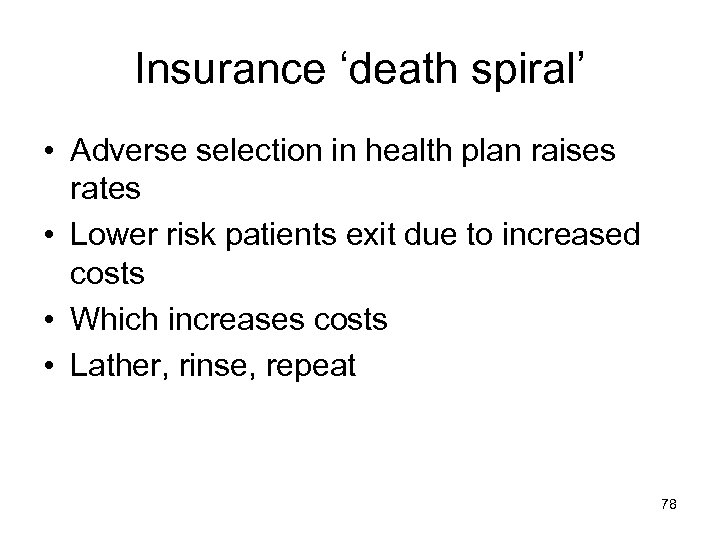 Insurance ‘death spiral’

• Adverse selection in health plan raises rates
• Lower risk patients exit due to increased costs
• Which increases costs
• Lather, rinse, repeat

78